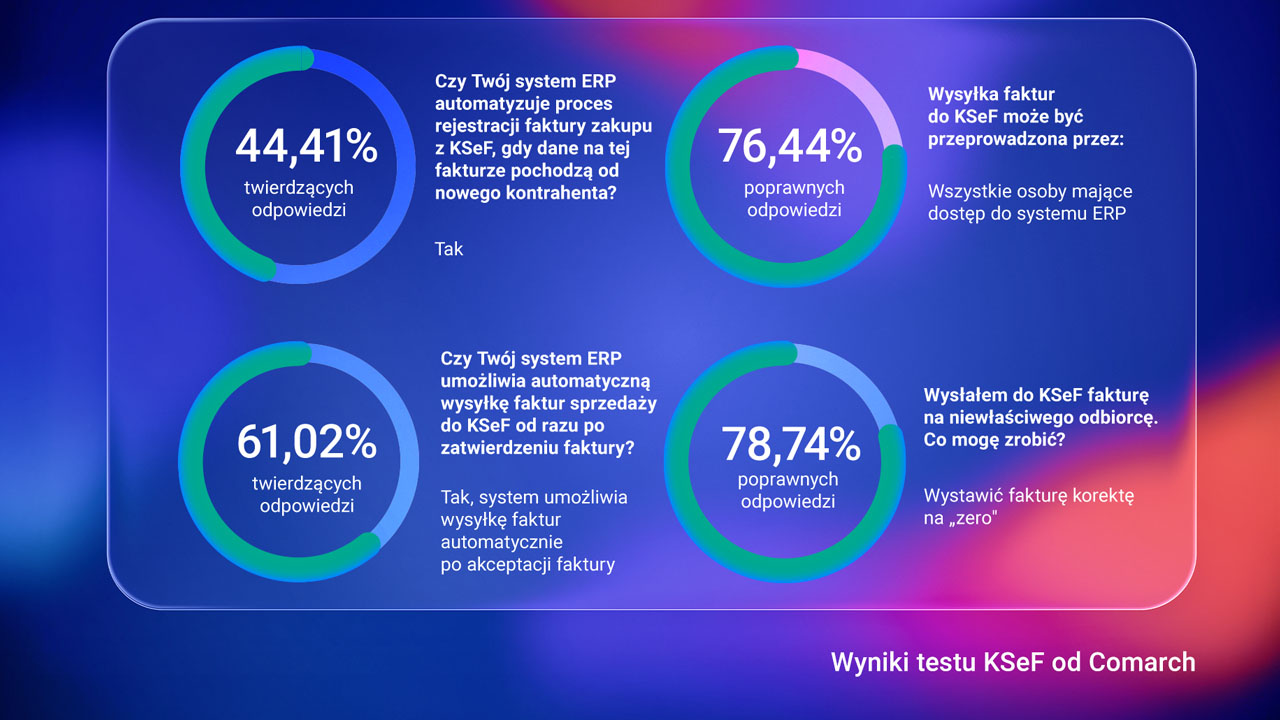 44,41%
twierdzących odpowiedzi

Czy Twój system ERP automatyzuje proces rejestracji faktury zakupu z KSeF, gdy dane na tej fakturze pochodzą od nowego kontrahenta?

Tak

76,44%
poprawnych odpowiedzi

Wysyłka faktur do KSeF może być przeprowadzona przez:

Wszystkie osoby mające dostęp do systemu ERP

61,02%
twierdzących odpowiedzi

Czy Twój system ERP umożliwia automatyczną wysyłkę faktur sprzedaży do KSeF od razu po zatwierdzeniu faktury?

Tak, system umożliwia wysyłkę faktur automatycznie po akceptacji faktury

78,74%
poprawnych odpowiedzi

Wysłałem do KSeF fakturę na niewłaściwego odbiorcę. Co mogę zrobić?

Wystawić fakturę korektę na „zero"

Wyniki testu KSeF od Comarch